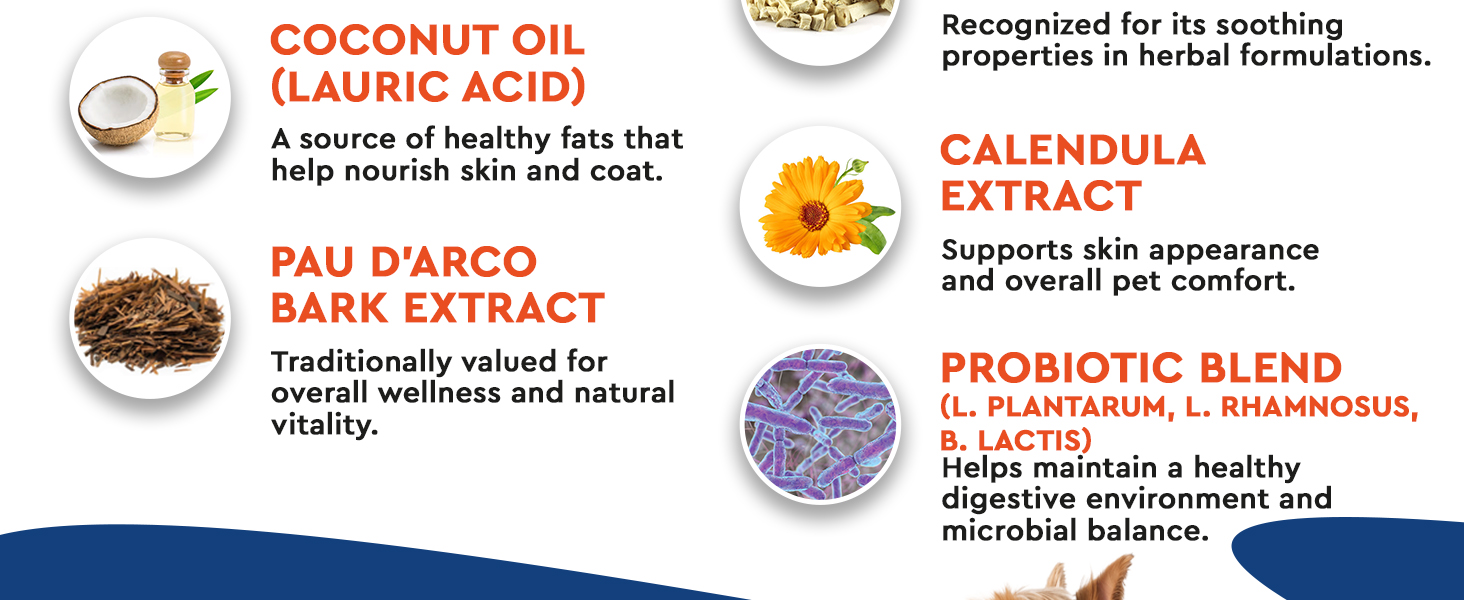 COCONUT OIL (LAURIC ACID)

A source of healthy fats that help nourish skin and coat.

PAU D'ARCO BARK EXTRACT

Traditionally valued for overall wellness and natural vitality.

Recognized for its soothing properties in herbal formulations.

CALENDULA EXTRACT

Supports skin appearance and overall pet comfort.

PROBIOTIC BLEND (L. PLANTARUM, L. RHAMNOSUS, B. LACTIS)

Helps maintain a healthy digestive environment and microbial balance.